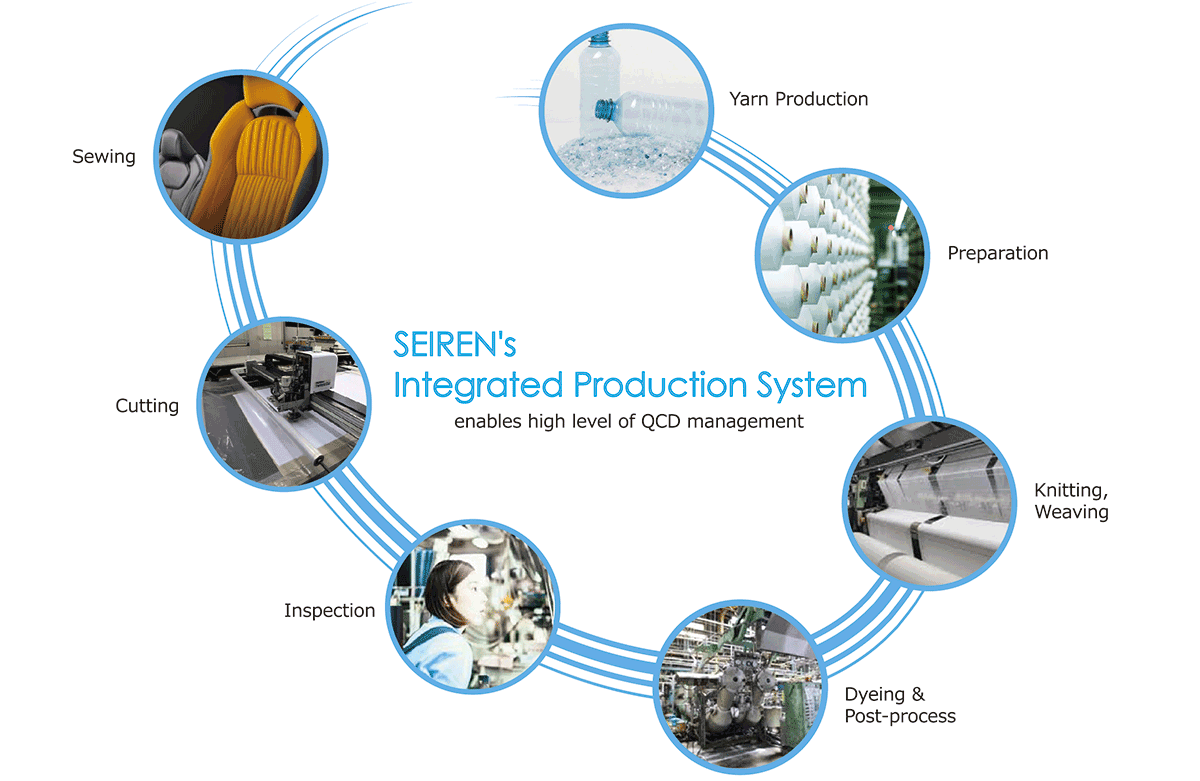 SEIREN's
Integrated Production System
enables high level of QCD management

Yarn Production

Preparation

Knitting, Weaving

Dyeing & Post-process

Inspection

Cutting

Sewing